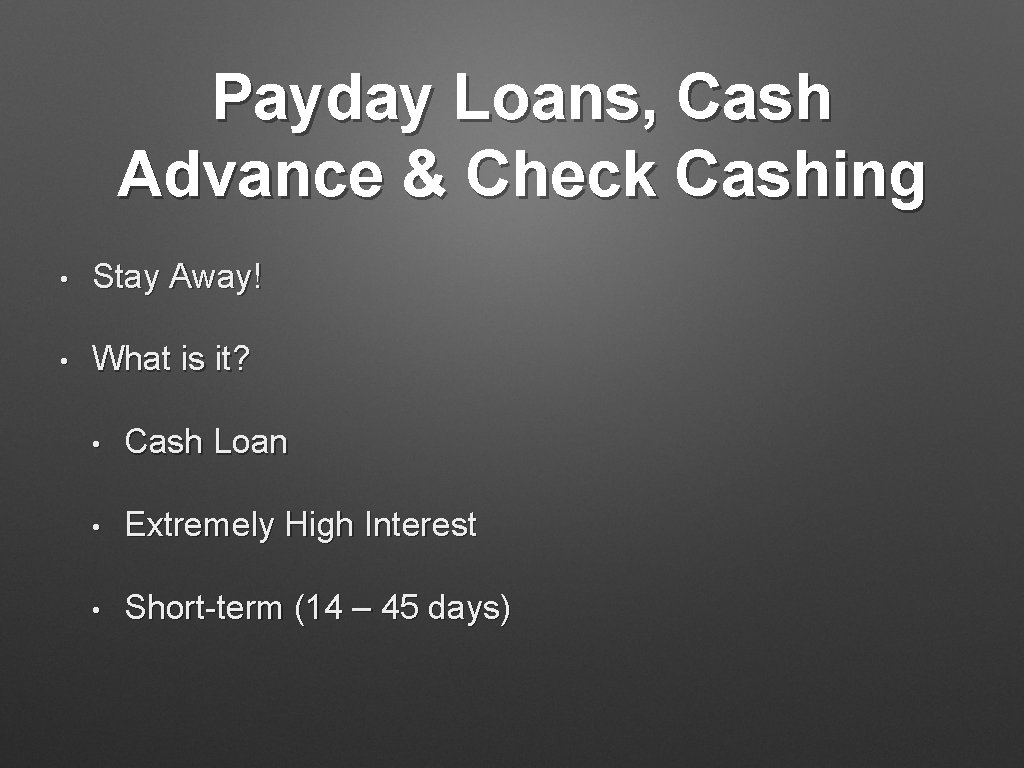 Payday Loans, Cash Advance & Check Cashing

• Stay Away!

• What is it?

• Cash Loan

• Extremely High Interest

• Short-term (14 – 45 days)